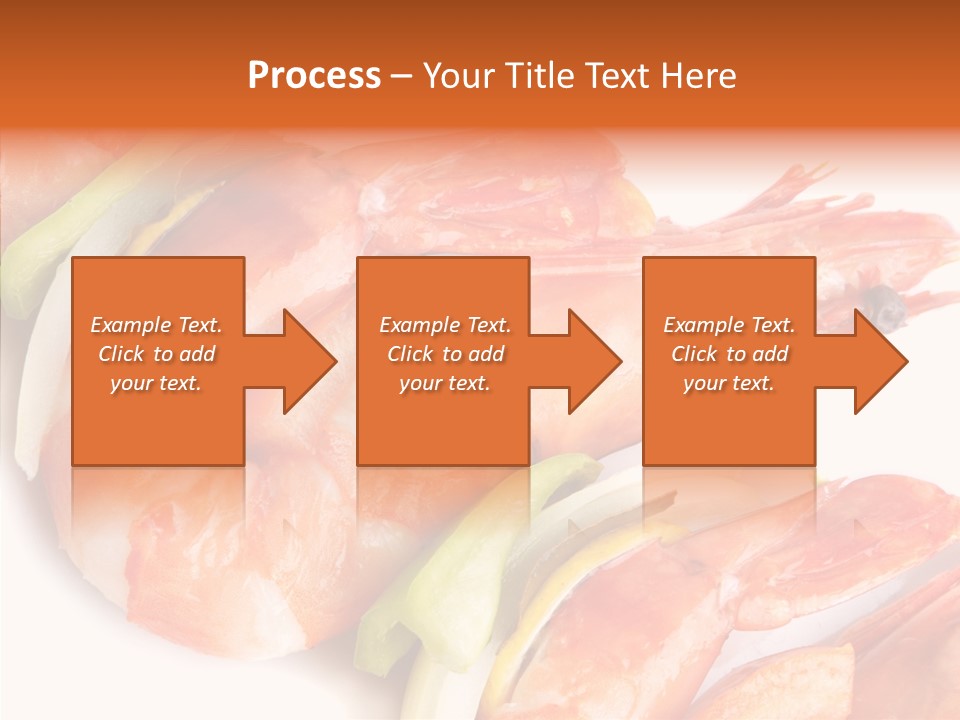 Process – Your Title Text Here

Example Text. Click to add your text.

Example Text. Click to add your text.

Example Text. Click to add your text.